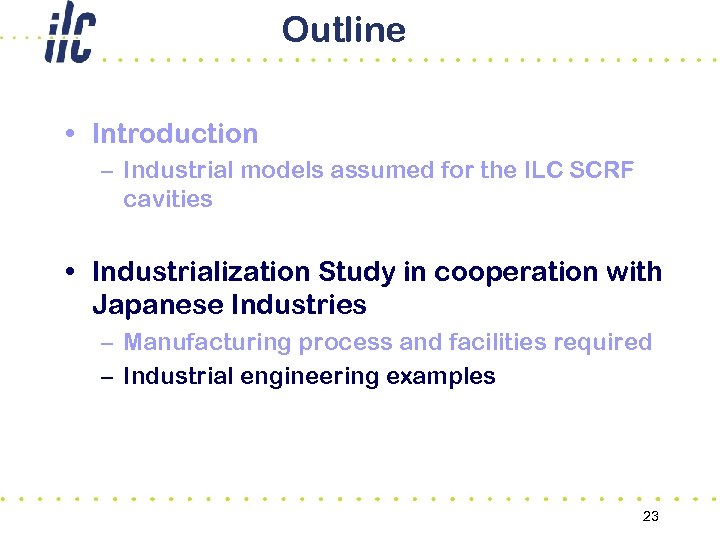 ilc

Outline

• Introduction
– Industrial models assumed for the ILC SCRF cavities

• Industrialization Study in cooperation with Japanese Industries
– Manufacturing process and facilities required
– Industrial engineering examples

23